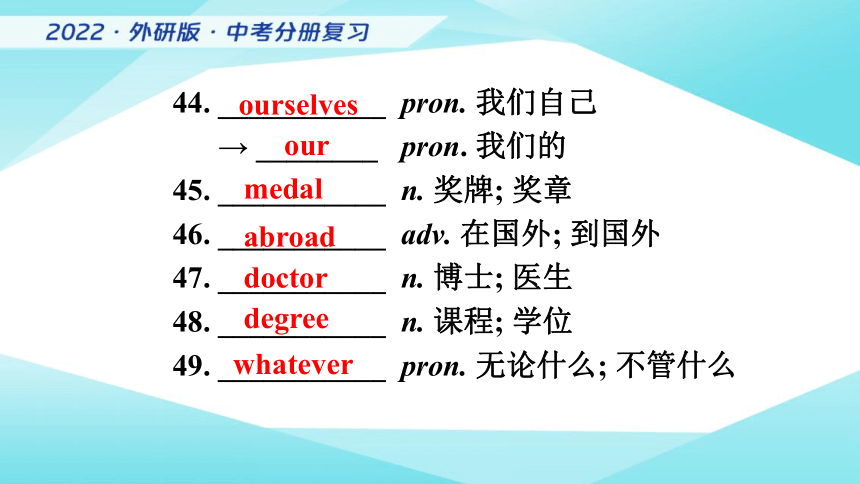 2022 · 外研版 · 中考分册复习

44. ourselves pron. 我们自己
→ our pron. 我们的
45. medal n. 奖牌; 奖章
46. abroad adv. 在国外; 到国外
47. doctor n. 博士; 医生
48. degree n. 课程; 学位
49. whatever pron. 无论什么; 不管什么